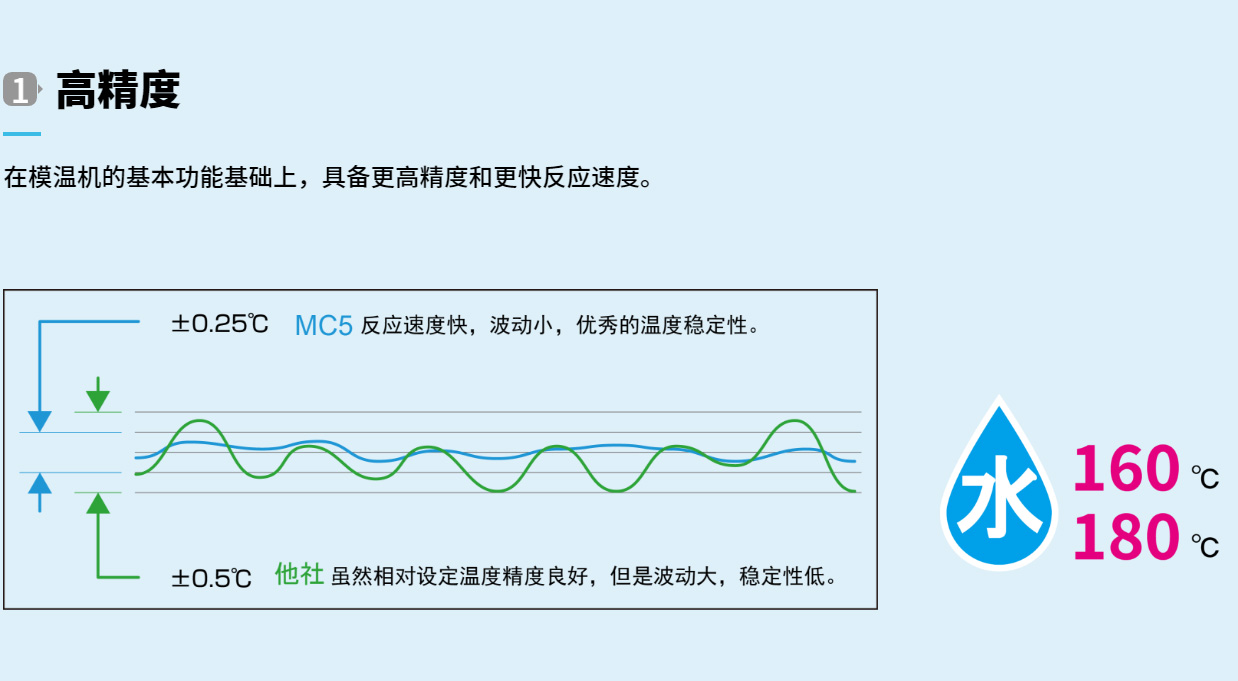 1 高精度

在模温机的基本功能基础上，具备更高精度和更快反应速度。

±0.25℃ MC5 反应速度快，波动小，优秀的温度稳定性。

±0.5℃ 他社 虽然相对设定温度精度良好，但是波动大，稳定性低。

水 160 ℃
180 ℃